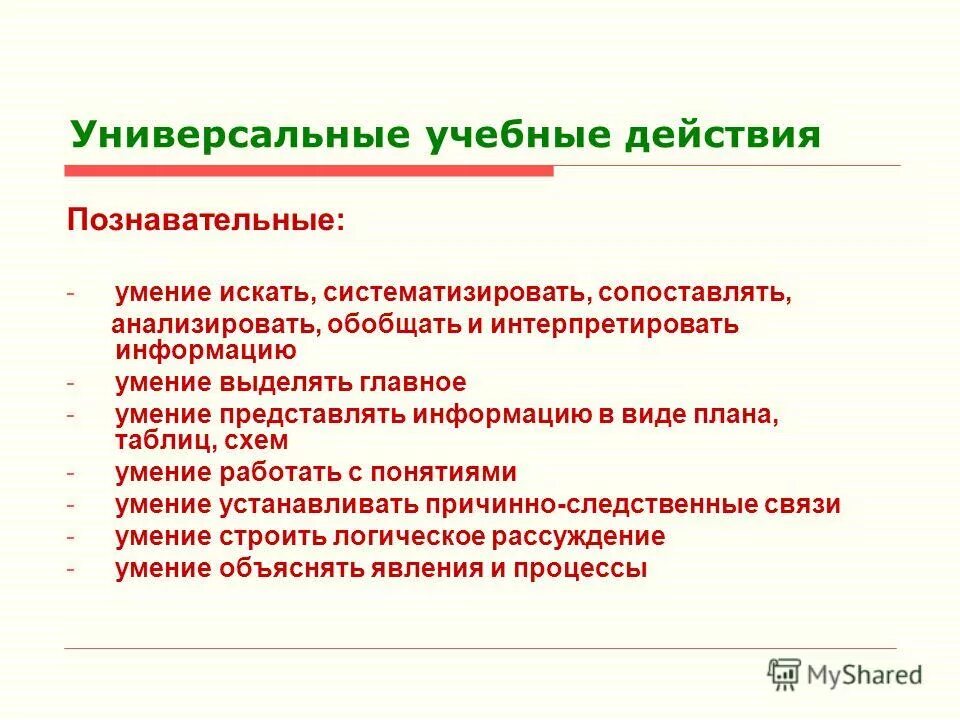 Универсальные учебные действия

Познавательные:

- умение искать, систематизировать, сопоставлять, анализировать, обобщать и интерпретировать информацию
- умение выделять главное
- умение представлять информацию в виде плана, таблиц, схем
- умение работать с понятиями
- умение устанавливать причинно-следственные связи
- умение строить логическое рассуждение
- умение объяснять явления и процессы

MyShared